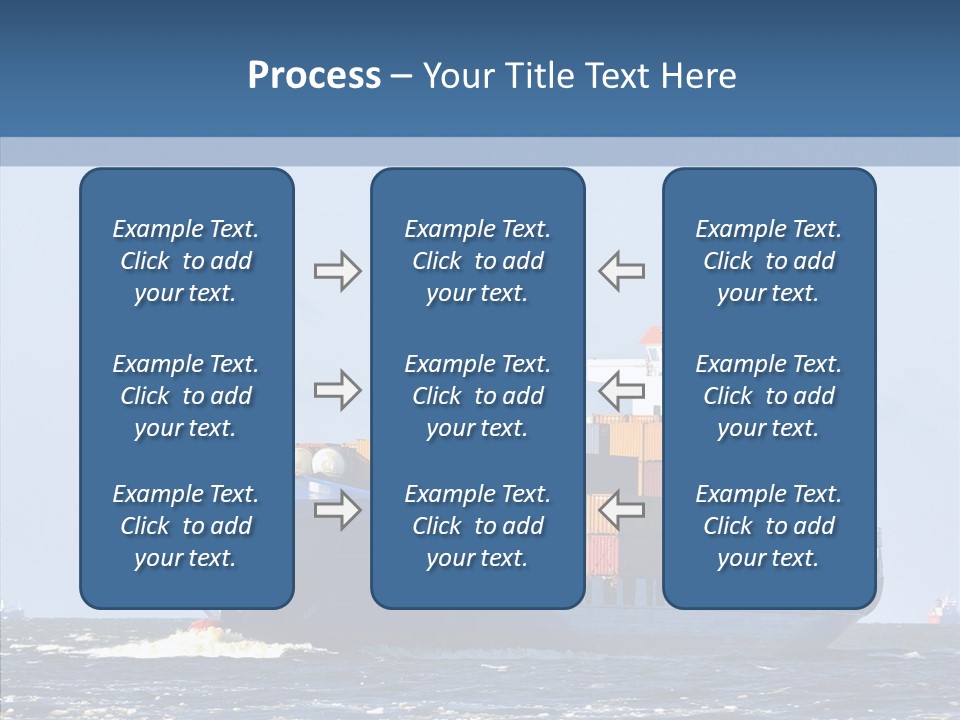 Process – Your Title Text Here

Example Text. Click to add your text.

Example Text. Click to add your text.

Example Text. Click to add your text.

Example Text. Click to add your text.

Example Text. Click to add your text.

Example Text. Click to add your text.

Example Text. Click to add your text.

Example Text. Click to add your text.

Example Text. Click to add your text.